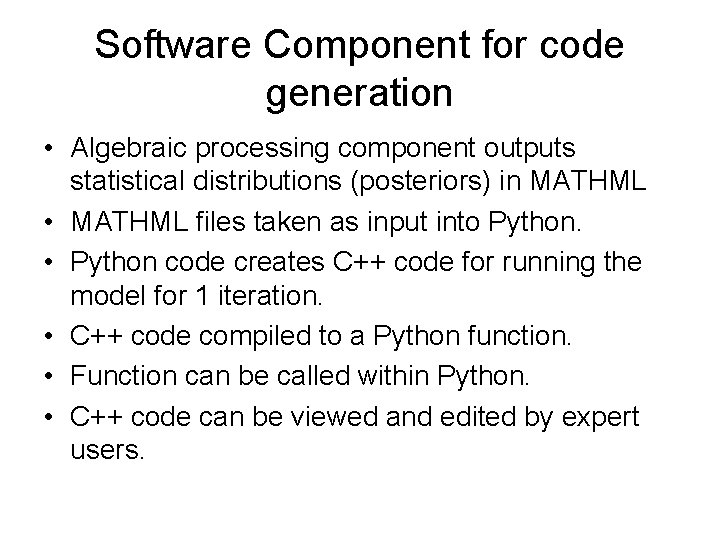 Software Component for code generation

• Algebraic processing component outputs statistical distributions (posteriors) in MATHML
• MATHML files taken as input into Python.
• Python code creates C++ code for running the model for 1 iteration.
• C++ code compiled to a Python function.
• Function can be called within Python.
• C++ code can be viewed and edited by expert users.